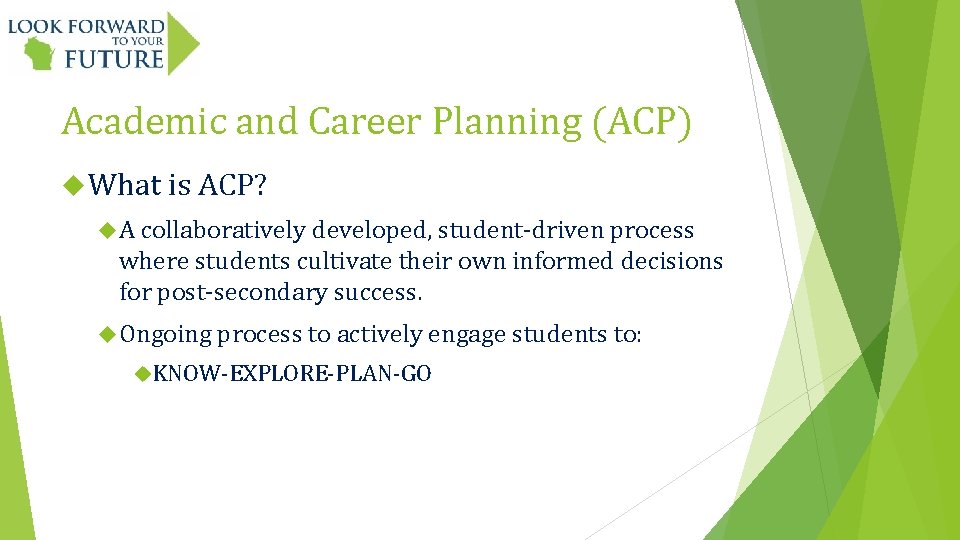 LOOK FORWARD TO YOUR FUTURE

Academic and Career Planning (ACP)

What is ACP?

A collaboratively developed, student-driven process where students cultivate their own informed decisions for post-secondary success.

Ongoing process to actively engage students to:

KNOW-EXPLORE-PLAN-GO